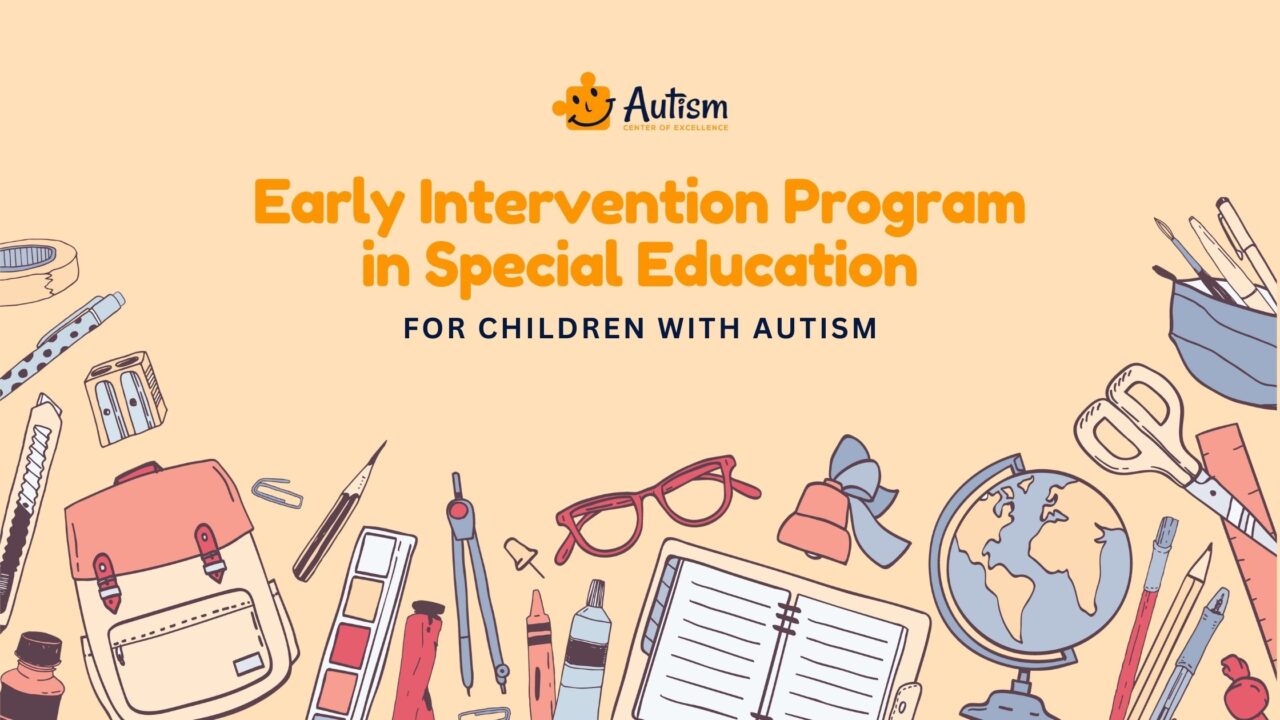 Autism
CENTER OF EXCELLENCE

Early Intervention Program in Special Education

FOR CHILDREN WITH AUTISM